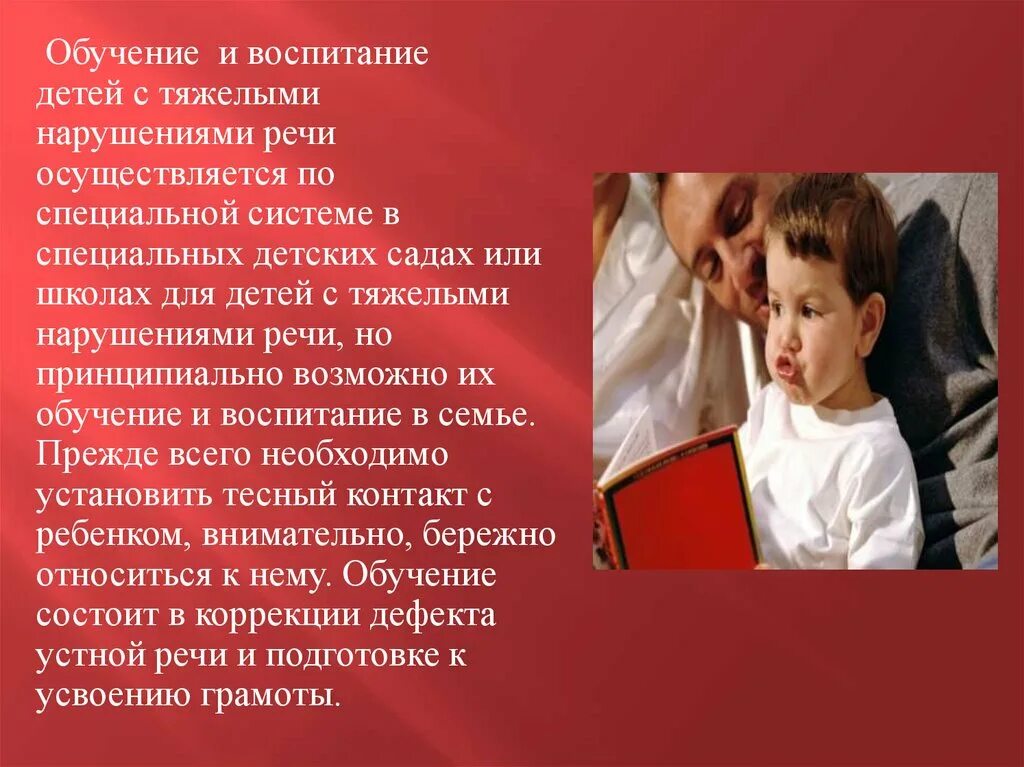 Обучение  и воспитание детей с тяжелыми нарушениями речи осуществляется по специальной системе в специальных детских садах или школах для детей с тяжелыми нарушениями речи, но принципиально возможно их обучение и воспитание в семье. Прежде всего необходимо установить тесный контакт с ребенком, внимательно, бережно относиться к нему. Обучение состоит в коррекции дефекта устной речи и подготовке к усвоению грамоты.